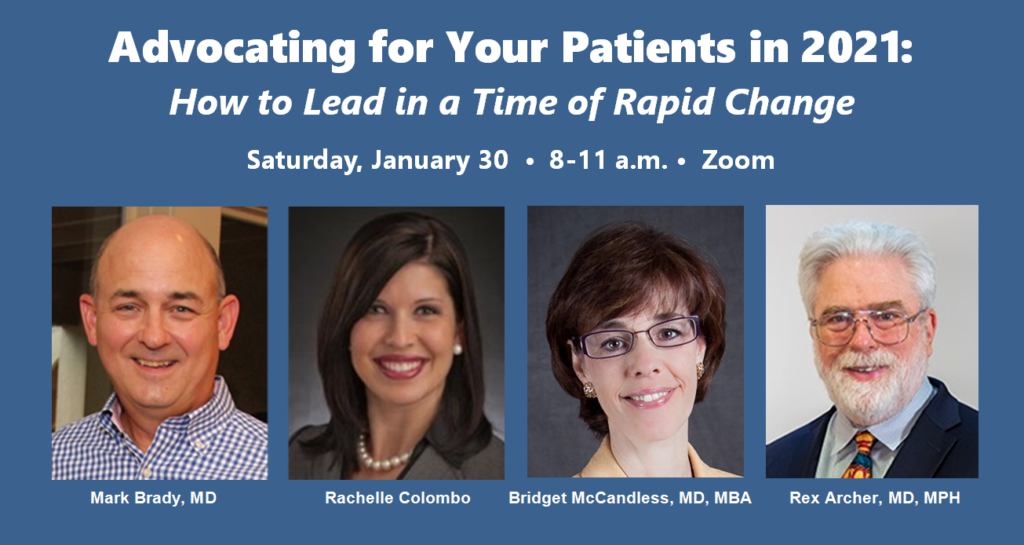 Advocating for Your Patients in 2021:
How to Lead in a Time of Rapid Change

Saturday, January 30 • 8-11 a.m. • Zoom

Mark Brady, MD

Rachelle Colombo

Bridget McCandless, MD, MBA

Rex Archer, MD, MPH